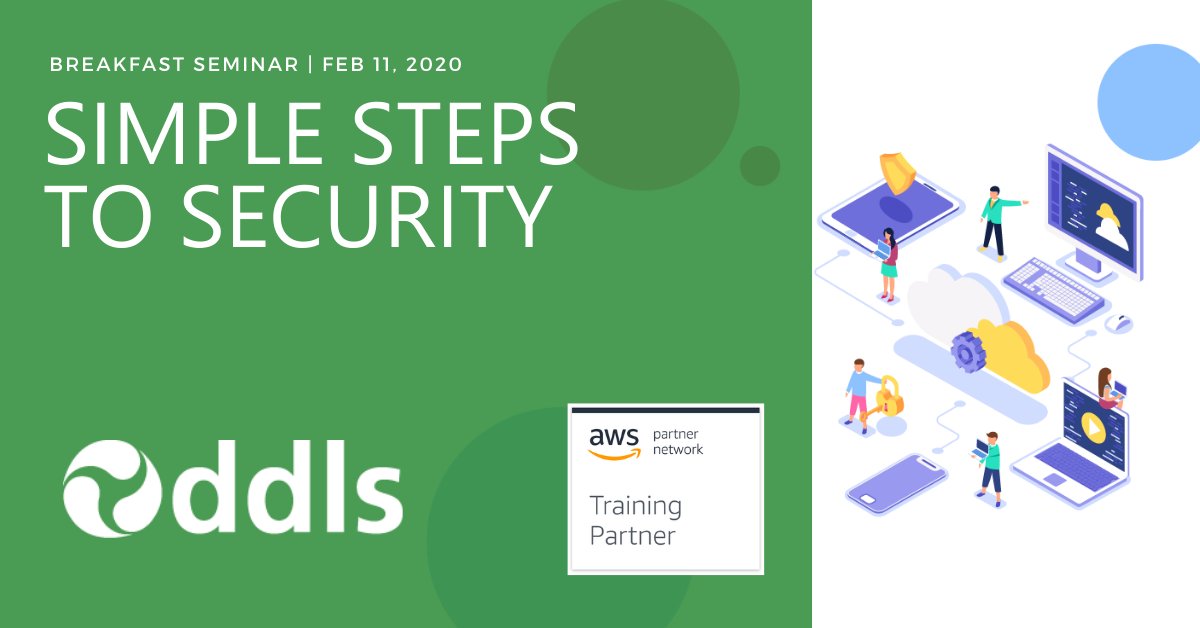 BREAKFAST SEMINAR | FEB 11, 2020

SIMPLE STEPS TO SECURITY

ddls

aws partner network

Training Partner